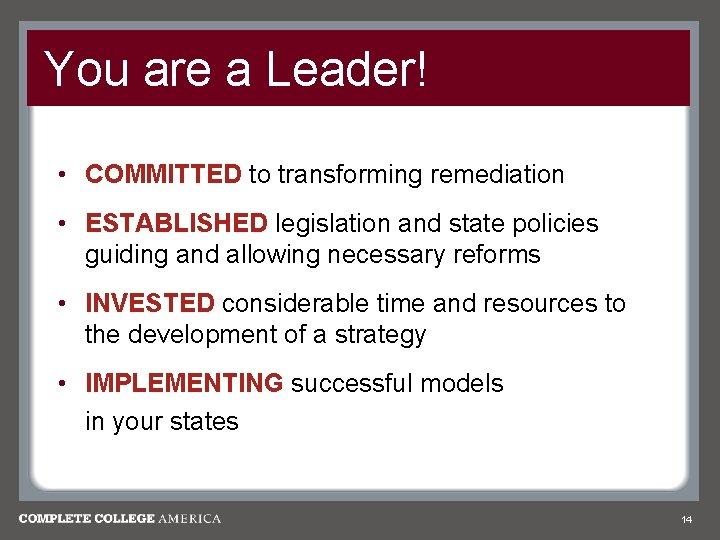 You are a Leader!

• COMMITTED to transforming remediation

• ESTABLISHED legislation and state policies guiding and allowing necessary reforms

• INVESTED considerable time and resources to the development of a strategy

• IMPLEMENTING successful models in your states

COMPLETE COLLEGE AMERICA

14